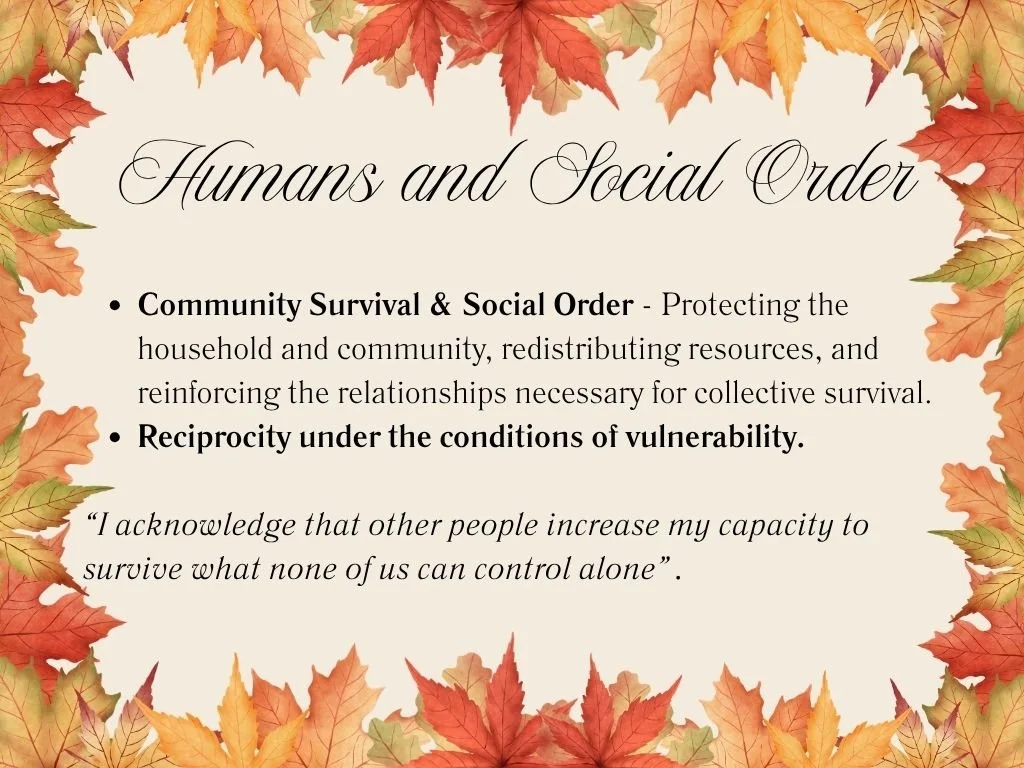 Humans and Social Order

• Community Survival & Social Order - Protecting the household and community, redistributing resources, and reinforcing the relationships necessary for collective survival.
• Reciprocity under the conditions of vulnerability.

"I acknowledge that other people increase my capacity to survive what none of us can control alone" .